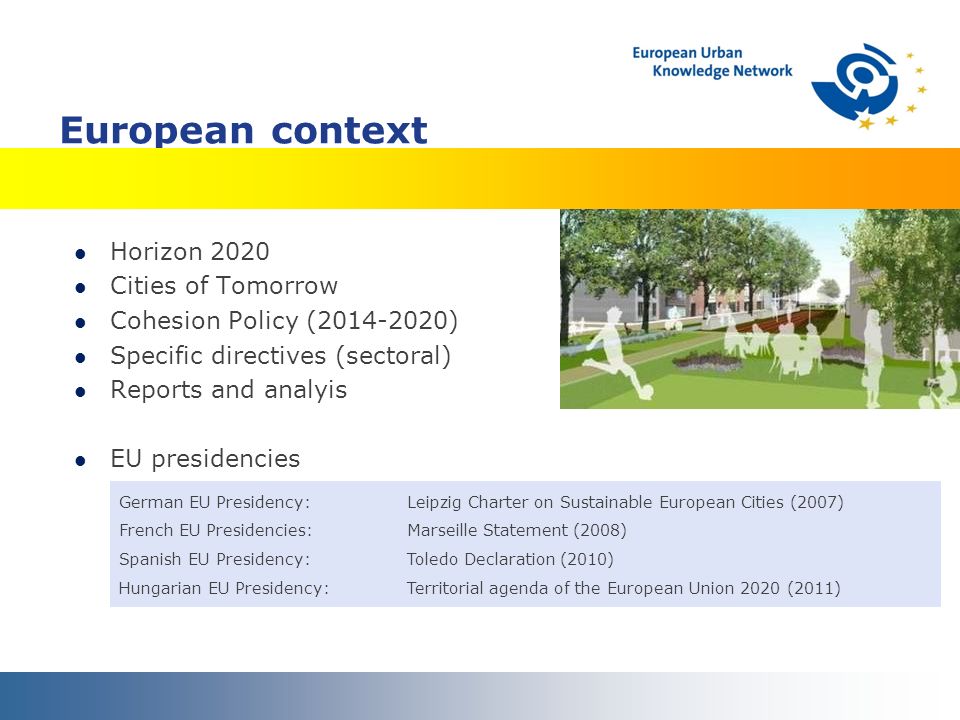 European Urban Knowledge Network

European context

- Horizon 2020
- Cities of Tomorrow
- Cohesion Policy (2014-2020)
- Specific directives (sectoral)
- Reports and analyis

- EU presidencies

| | |
|---|---|
| German EU Presidency: | Leipzig Charter on Sustainable European Cities (2007) |
| French EU Presidencies: | Marseille Statement (2008) |
| Spanish EU Presidency: | Toledo Declaration (2010) |
| Hungarian EU Presidency: | Territorial agenda of the European Union 2020 (2011) |